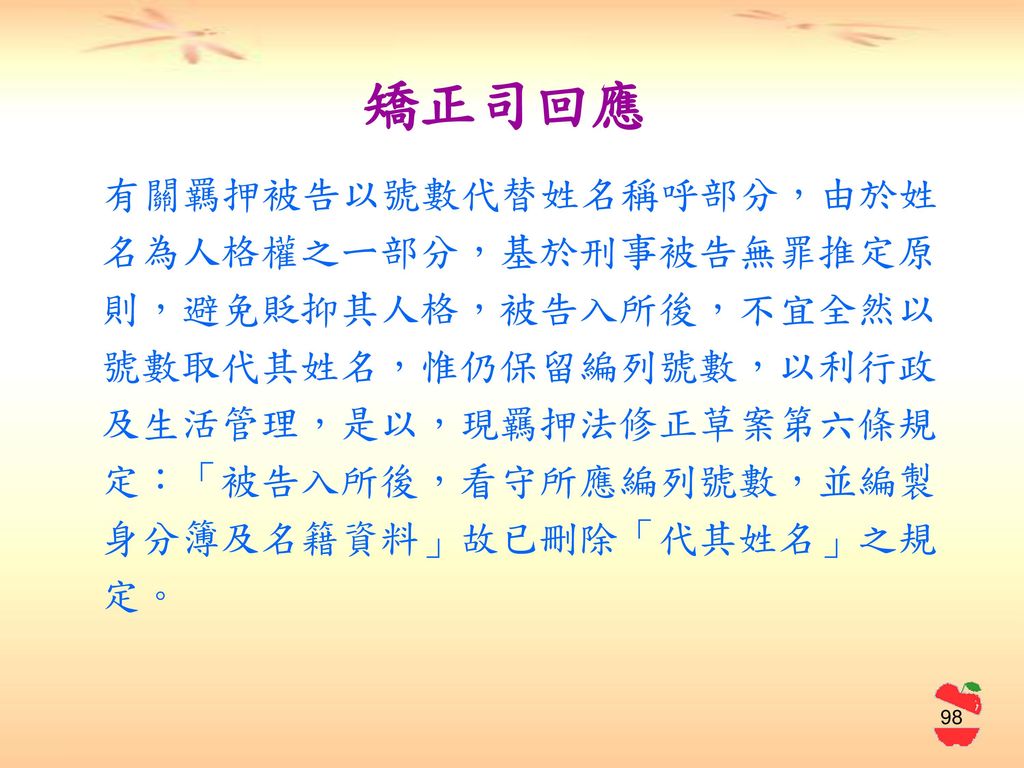 矯正司回應

有關羈押被告以號數代替姓名稱呼部分，由於姓名為人格權之一部分，基於刑事被告無罪推定原則，避免貶抑其人格，被告入所後，不宜全然以號數取代其姓名，惟仍保留編列號數，以利行政及生活管理，是以，現羈押法修正草案第六條規定：「被告入所後，看守所應編列號數，並編製身分簿及名籍資料」故已刪除「代其姓名」之規定。

98